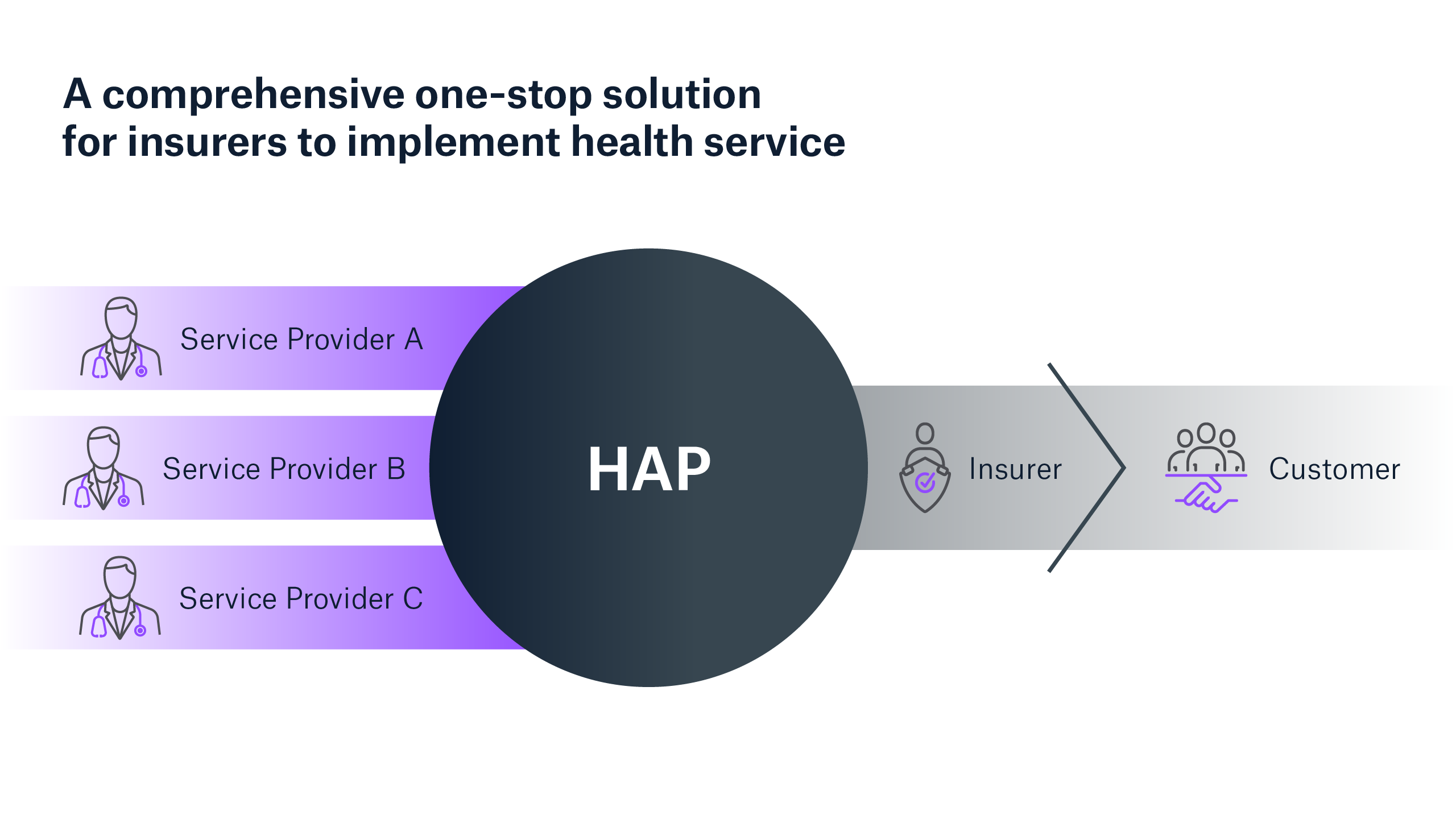 A comprehensive one-stop solution for insurers to implement health service

Service Provider A

Service Provider B

Service Provider C

HAP

Insurer

Customer